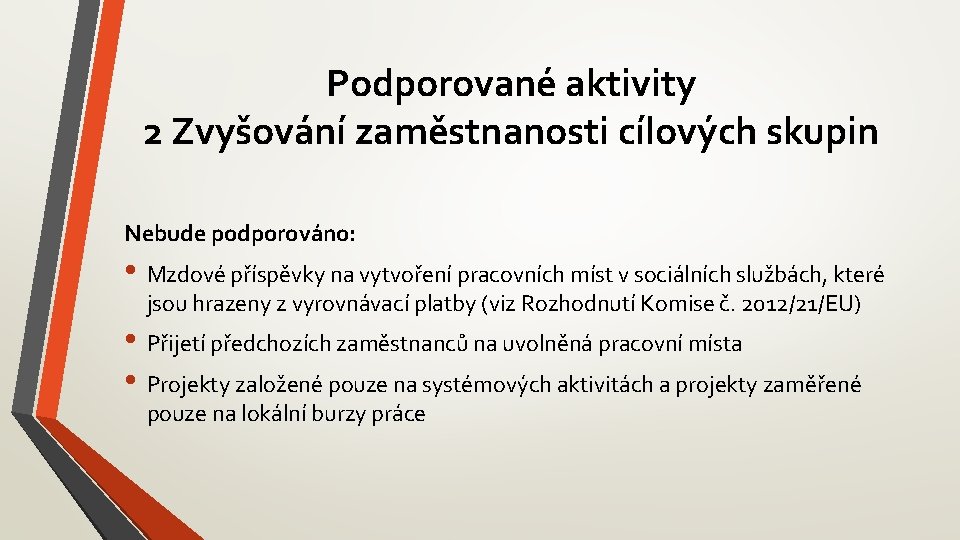 Podporované aktivity
2 Zvyšování zaměstnanosti cílových skupin

Nebude podporováno:

• Mzdové příspěvky na vytvoření pracovních míst v sociálních službách, které jsou hrazeny z vyrovnávací platby (viz Rozhodnutí Komise č. 2012/21/EU)

• Přijetí předchozích zaměstnanců na uvolněná pracovní místa

• Projekty založené pouze na systémových aktivitách a projekty zaměřené pouze na lokální burzy práce